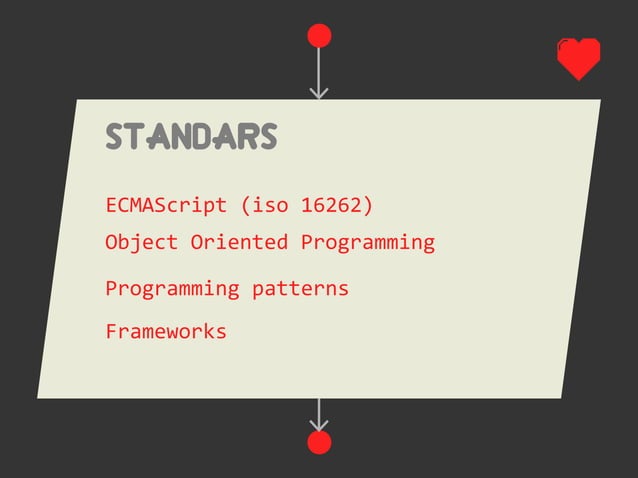 STANDARS

ECMAScript (iso 16262)

Object Oriented Programming

Programming patterns

Frameworks